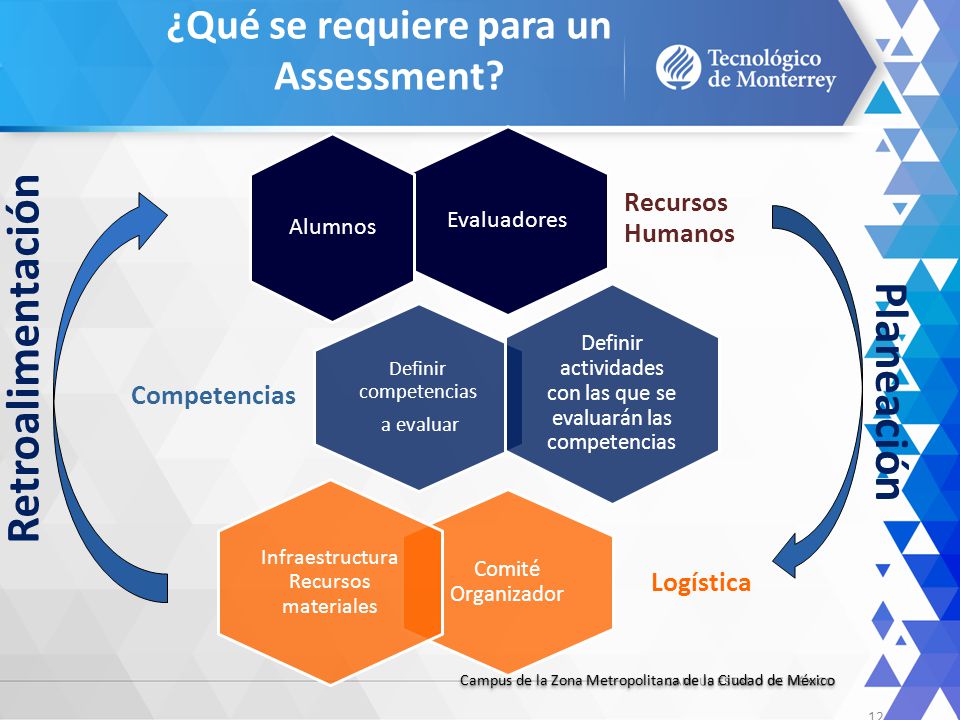 ¿Qué se requiere para un Assessment?

Tecnológico de Monterrey

Retroalimentación

Alumnos

Evaluadores

Recursos Humanos

Planeación

Competencias

Definir competencias a evaluar

Definir actividades con las que se evaluarán las competencias

Infraestructura Recursos materiales

Comité Organizador

Logística

Campus de la Zona Metropolitana de la Ciudad de México

12